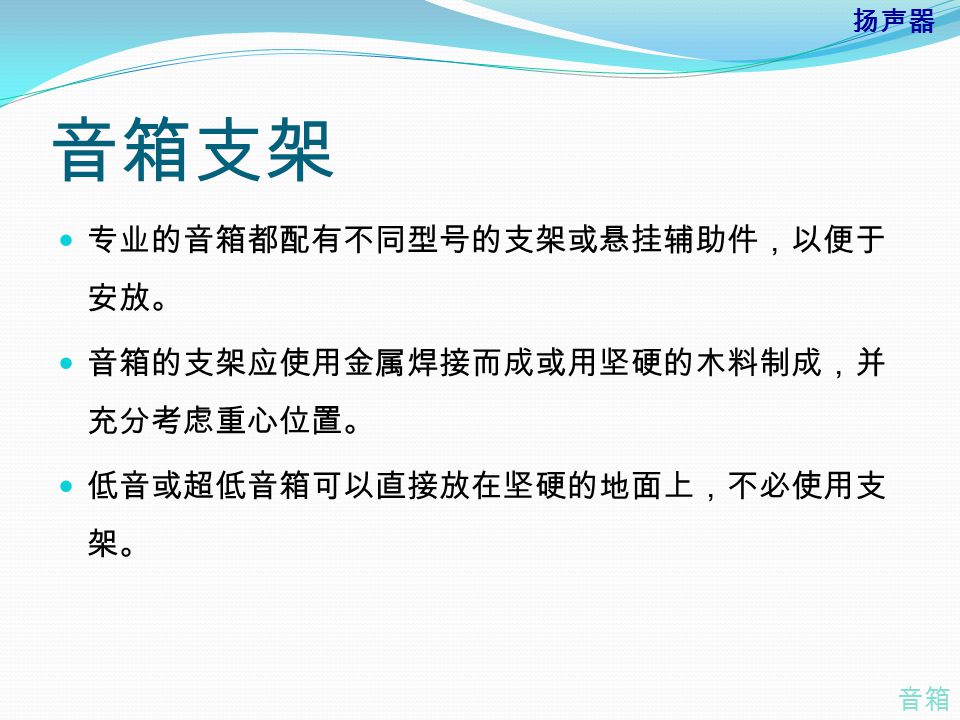 扬声器

音箱支架

专业的音箱都配有不同型号的支架或悬挂辅助件，以便于安放。

音箱的支架应使用金属焊接而成或用坚硬的木料制成，并充分考虑重心位置。

低音或超低音箱可以直接放在坚硬的地面上，不必使用支架。

音箱